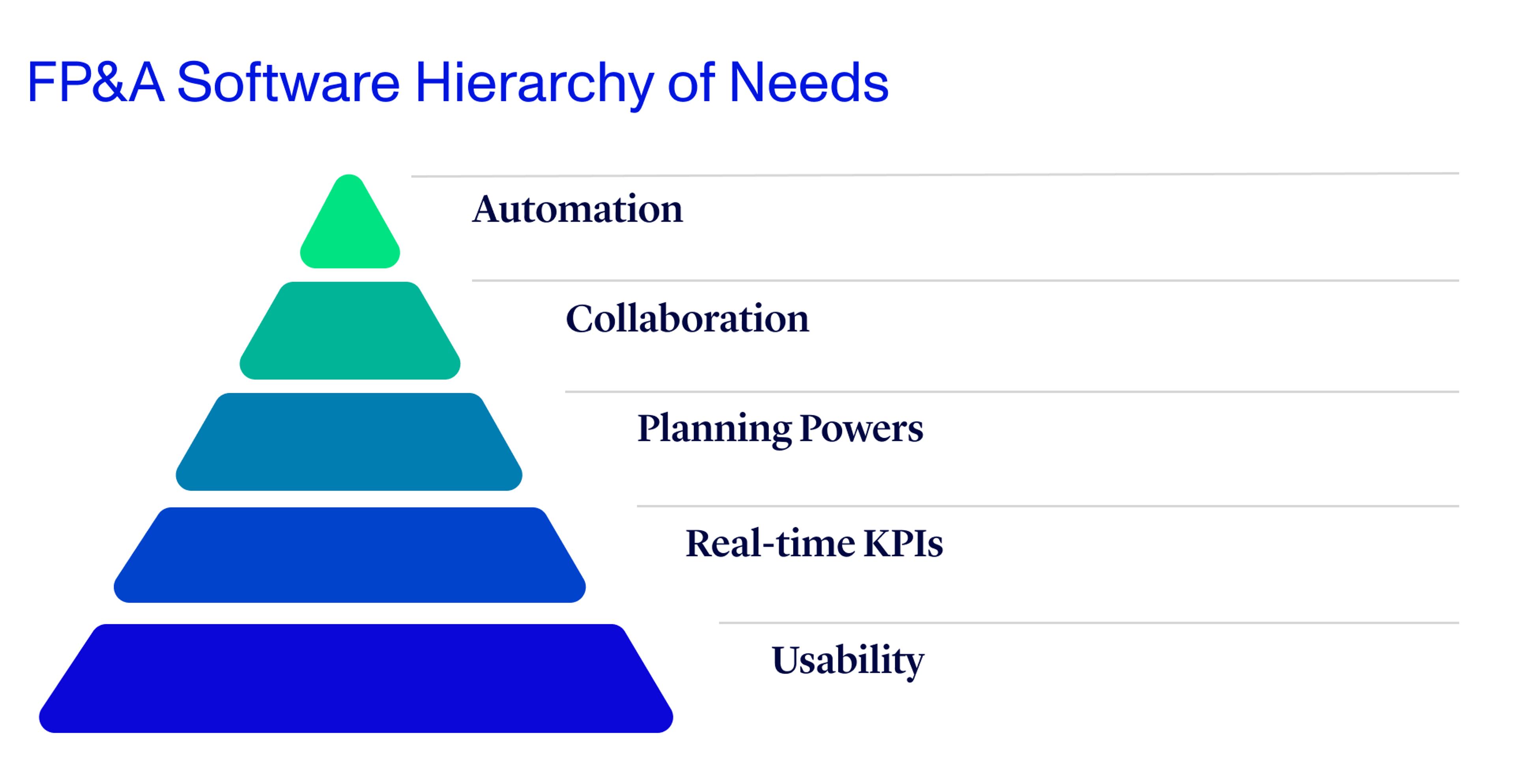 FP&A Software Hierarchy of Needs

Automation

Collaboration

Planning Powers

Real-time KPIs

Usability